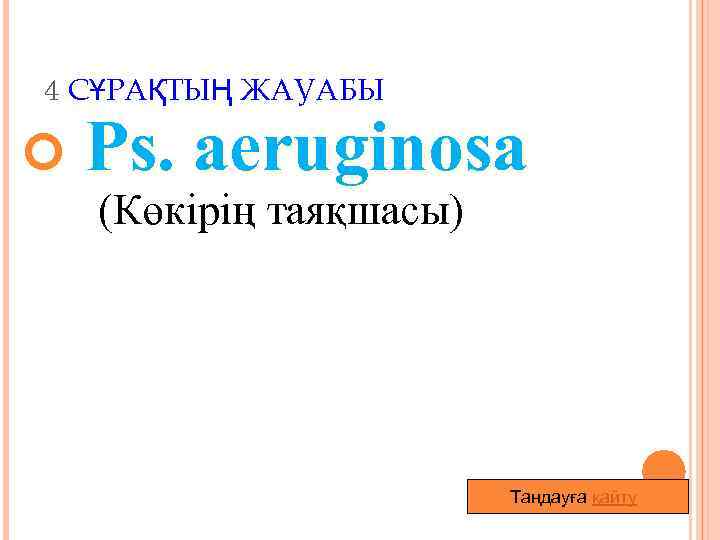 4 СҰРАҚТЫҢ ЖАУАБЫ

Ps. aeruginosa

(Көкірің таяқшасы)

Таңдауға қайту